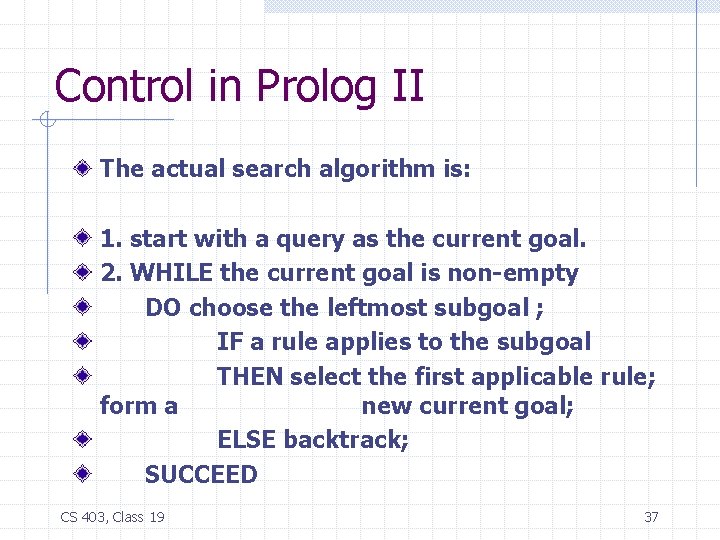 Control in Prolog II

The actual search algorithm is:

1. start with a query as the current goal.

2. WHILE the current goal is non-empty

DO choose the leftmost subgoal ;

IF a rule applies to the subgoal

THEN select the first applicable rule; form a new current goal;

ELSE backtrack;

SUCCEED

CS 403, Class 19

37